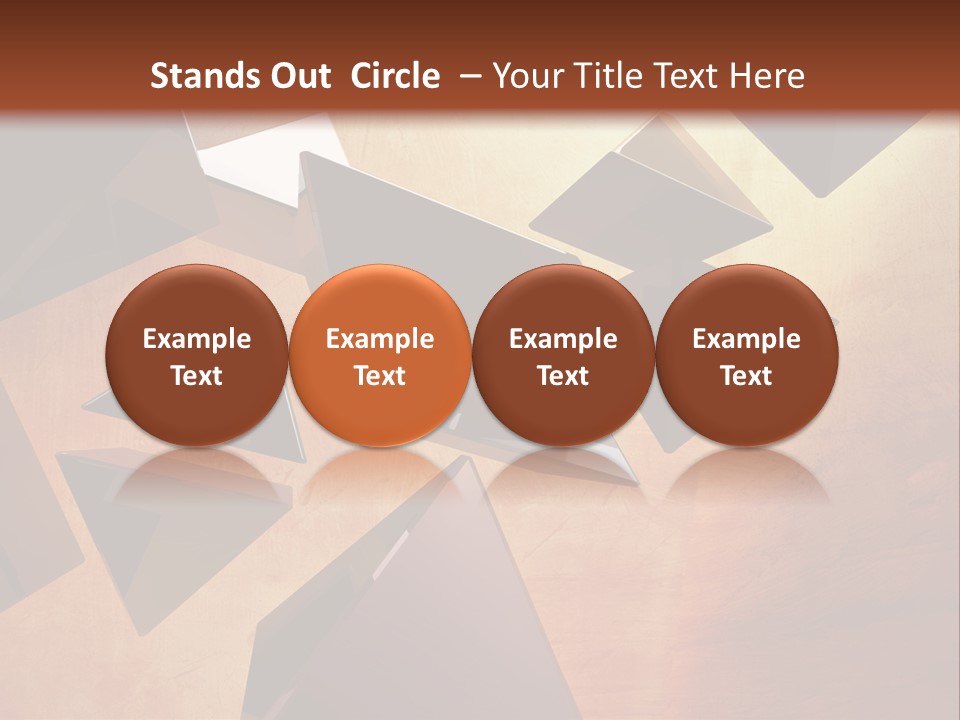 Stands Out Circle – Your Title Text Here

Example Text

Example Text

Example Text

Example Text